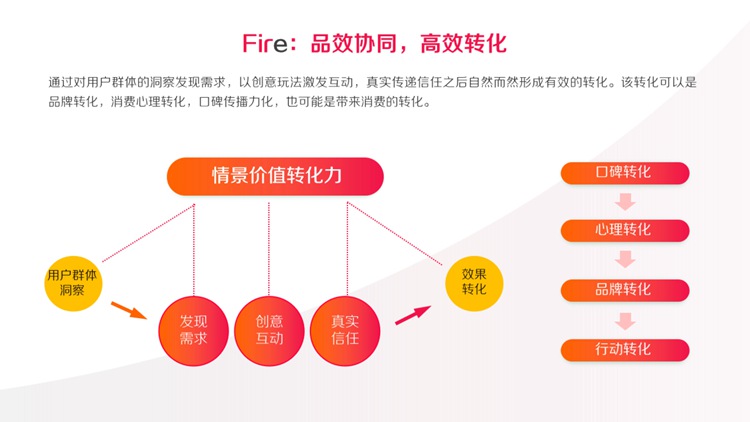 Fire：品效协同，高效转化

通过对用户群体的洞察发现需求，以创意玩法激发互动，真实传递信任之后自然而然形成有效的转化。该转化可以是品牌转化，消费心理转化，口碑传播力化，也可能是带来消费的转化。

情景价值转化力

用户群体洞察

发现需求

创意互动

真实信任

效果转化

口碑转化

心理转化

品牌转化

行动转化